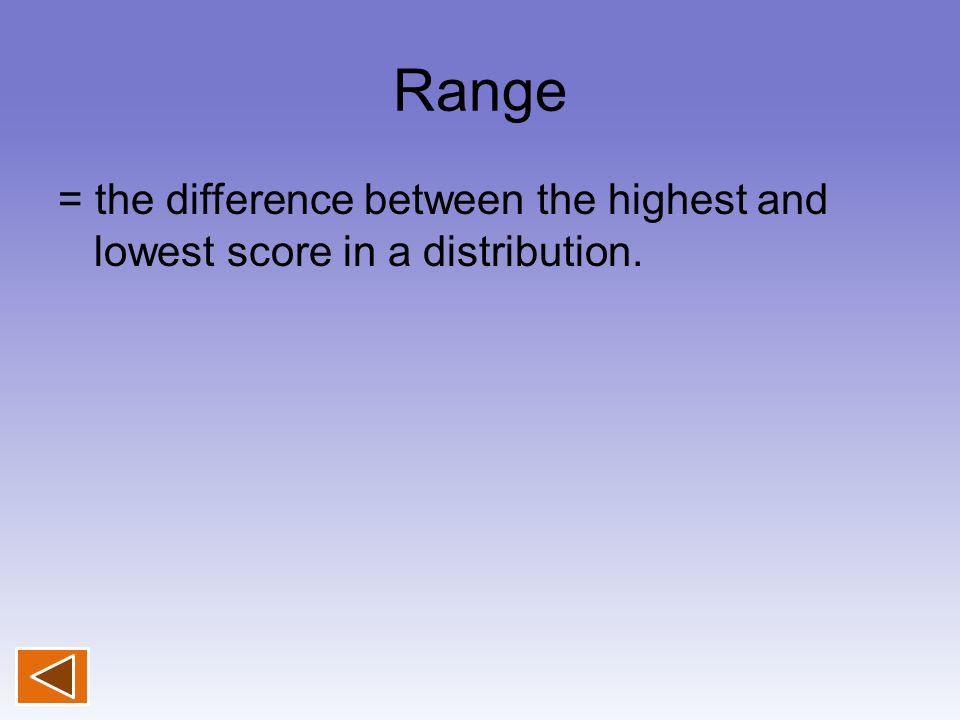 Range

= the difference between the highest and lowest score in a distribution.